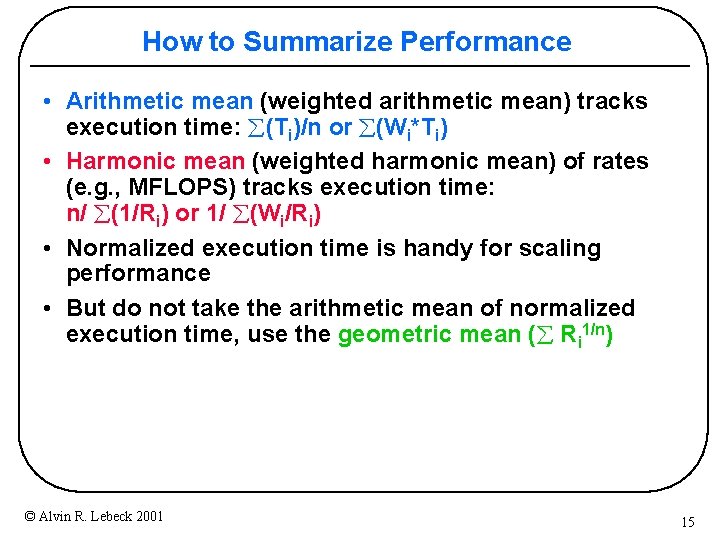 How to Summarize Performance

• Arithmetic mean (weighted arithmetic mean) tracks execution time: $\sum(T_i)/n$ or $\sum(W_i*T_i)$

• Harmonic mean (weighted harmonic mean) of rates (e.g., MFLOPS) tracks execution time: $n/\sum(1/R_i)$ or $1/\sum(W_i/R_i)$

• Normalized execution time is handy for scaling performance

• But do not take the arithmetic mean of normalized execution time, use the geometric mean ($\sum R_i^{1/n}$)

© Alvin R. Lebeck 2001

15